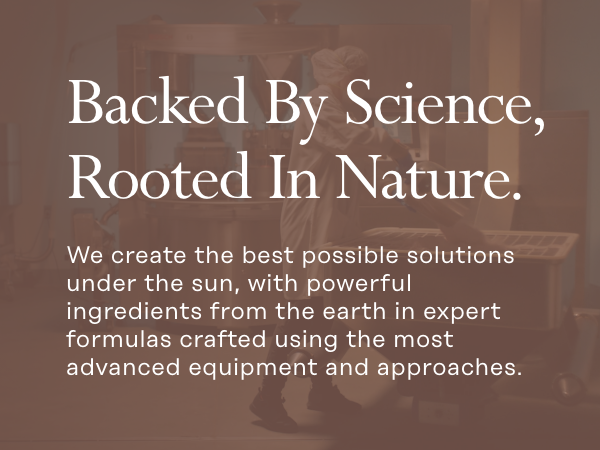 Backed By Science, Rooted In Nature.

We create the best possible solutions under the sun, with powerful ingredients from the earth in expert formulas crafted using the most advanced equipment and approaches.